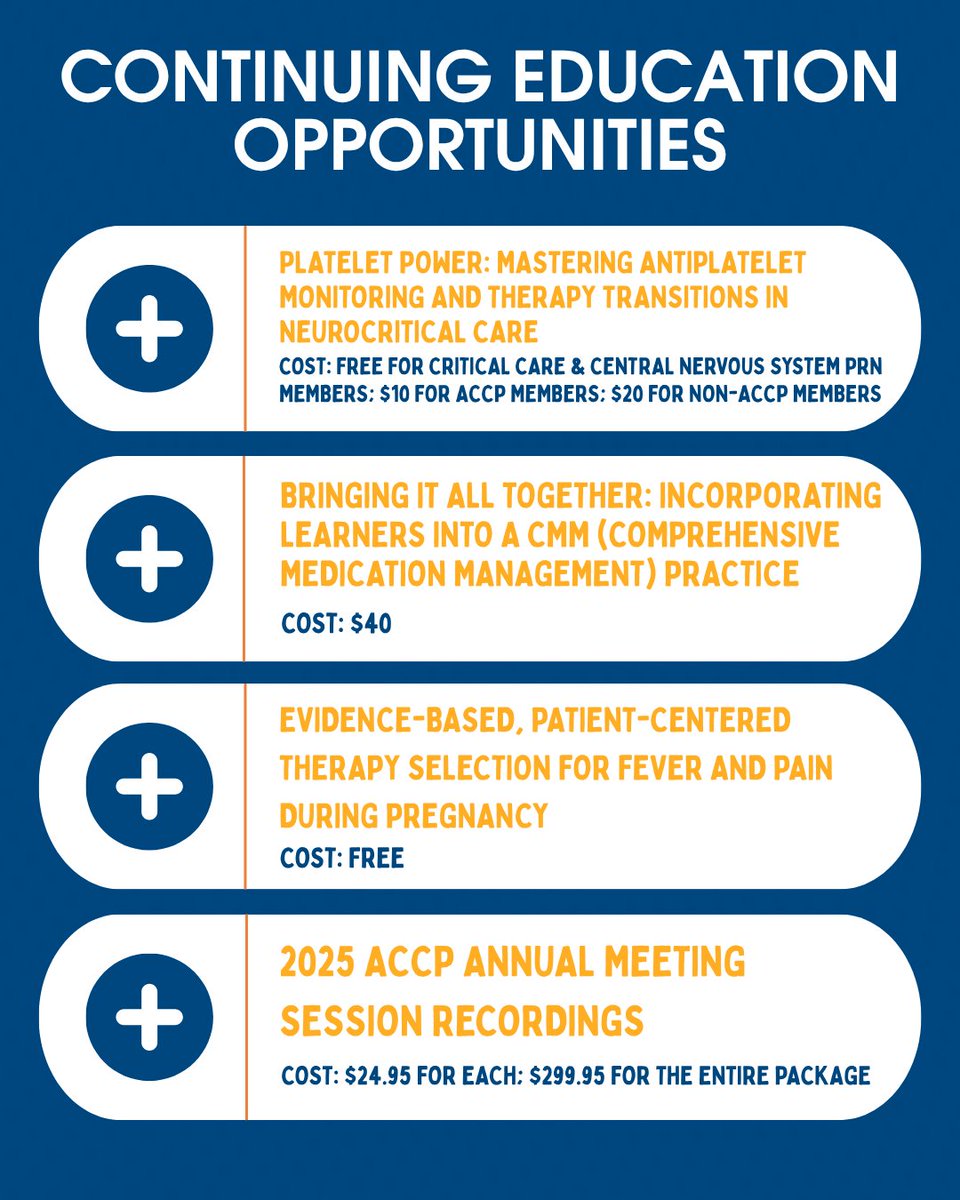 CONTINUING EDUCATION OPPORTUNITIES

PLATELET POWER: MASTERING ANTIPLATELET MONITORING AND THERAPY TRANSITIONS IN NEUROCRITICAL CARE

COST: FREE FOR CRITICAL CARE & CENTRAL NERVOUS SYSTEM PRN MEMBERS; $10 FOR ACCP MEMBERS; $20 FOR NON-ACCP MEMBERS

BRINGING IT ALL TOGETHER: INCORPORATING LEARNERS INTO A CMM (COMPREHENSIVE MEDICATION MANAGEMENT) PRACTICE

COST: $40

EVIDENCE-BASED, PATIENT-CENTERED THERAPY SELECTION FOR FEVER AND PAIN DURING PREGNANCY

COST: FREE

2025 ACCP ANNUAL MEETING SESSION RECORDINGS

COST: $24.95 FOR EACH; $299.95 FOR THE ENTIRE PACKAGE